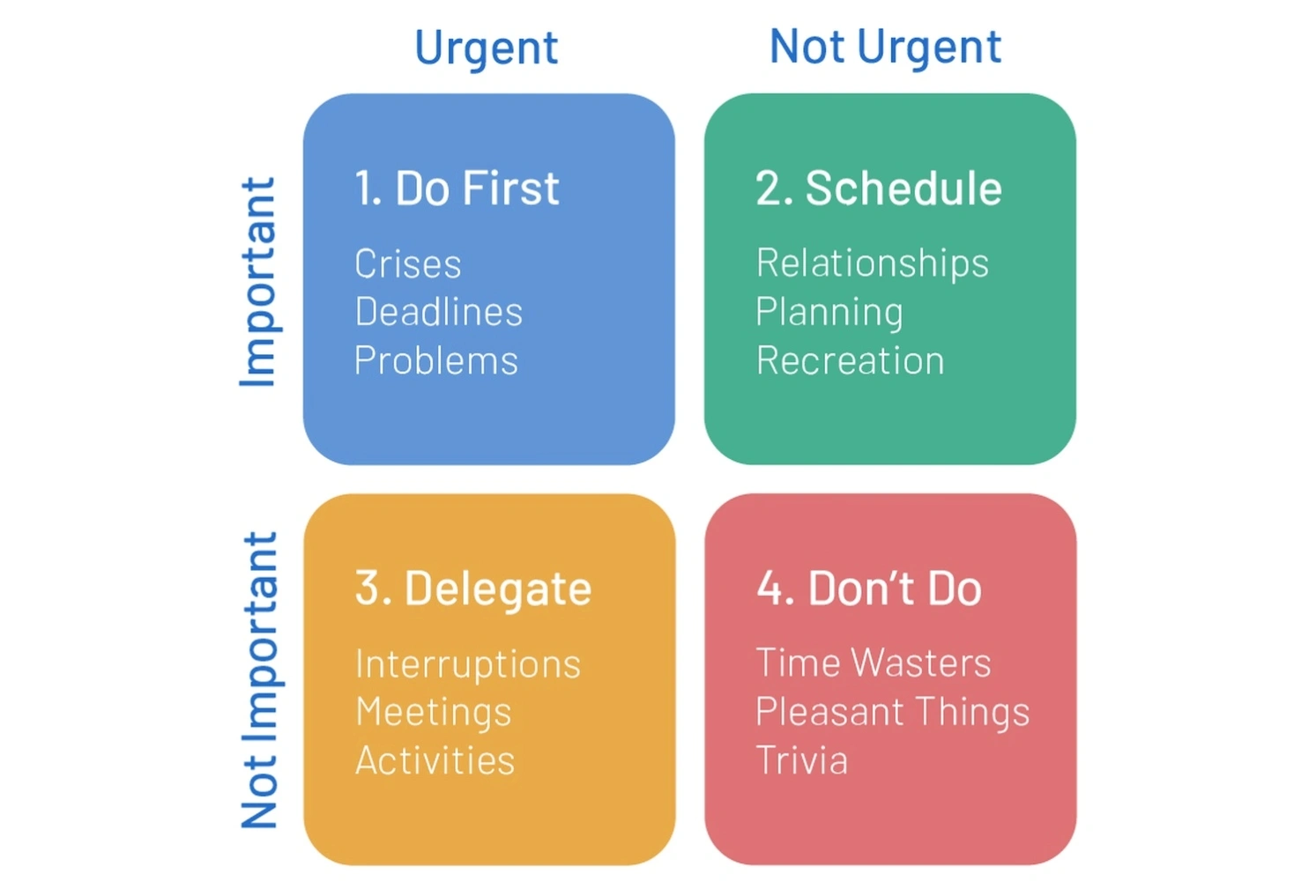 Urgent

Not Urgent

Important

1. Do First

Crises
Deadlines
Problems

2. Schedule

Relationships
Planning
Recreation

Not Important

3. Delegate

Interruptions
Meetings
Activities

4. Don't Do

Time Wasters
Pleasant Things
Trivia